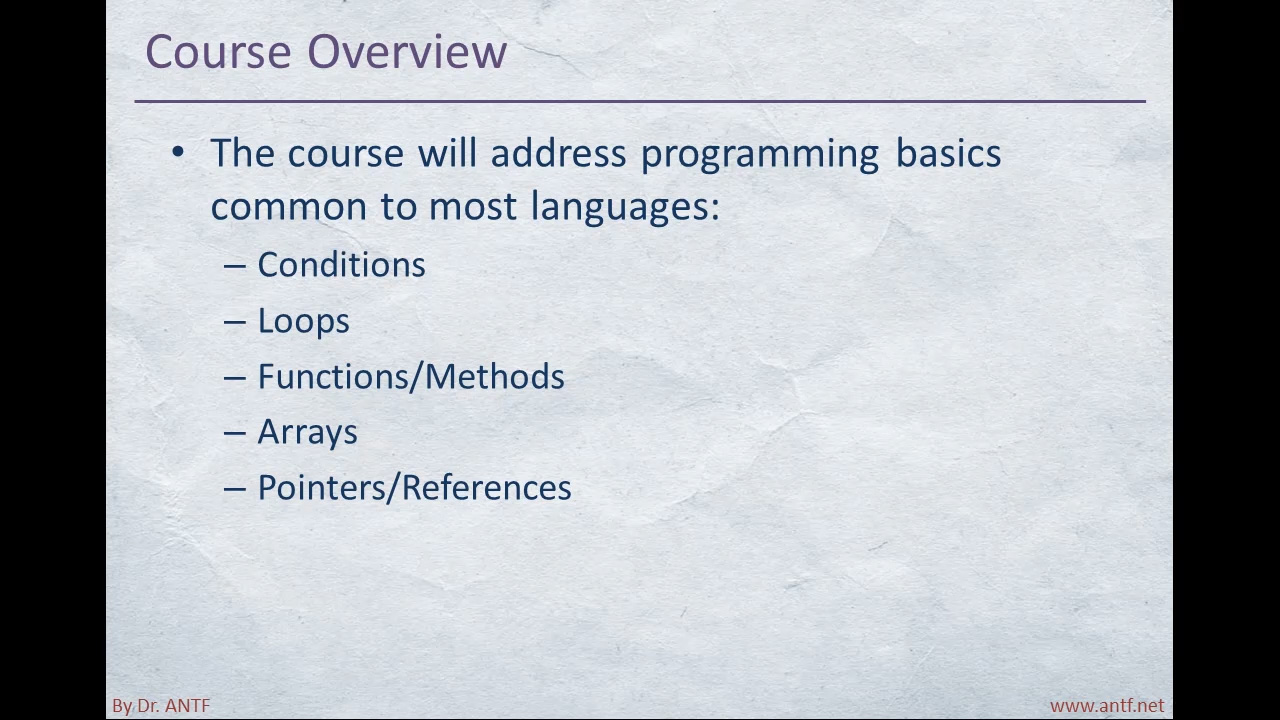 Course Overview

• The course will address programming basics common to most languages:
– Conditions
– Loops
– Functions/Methods
– Arrays
– Pointers/References

By Dr. ANTF

www.antf.net